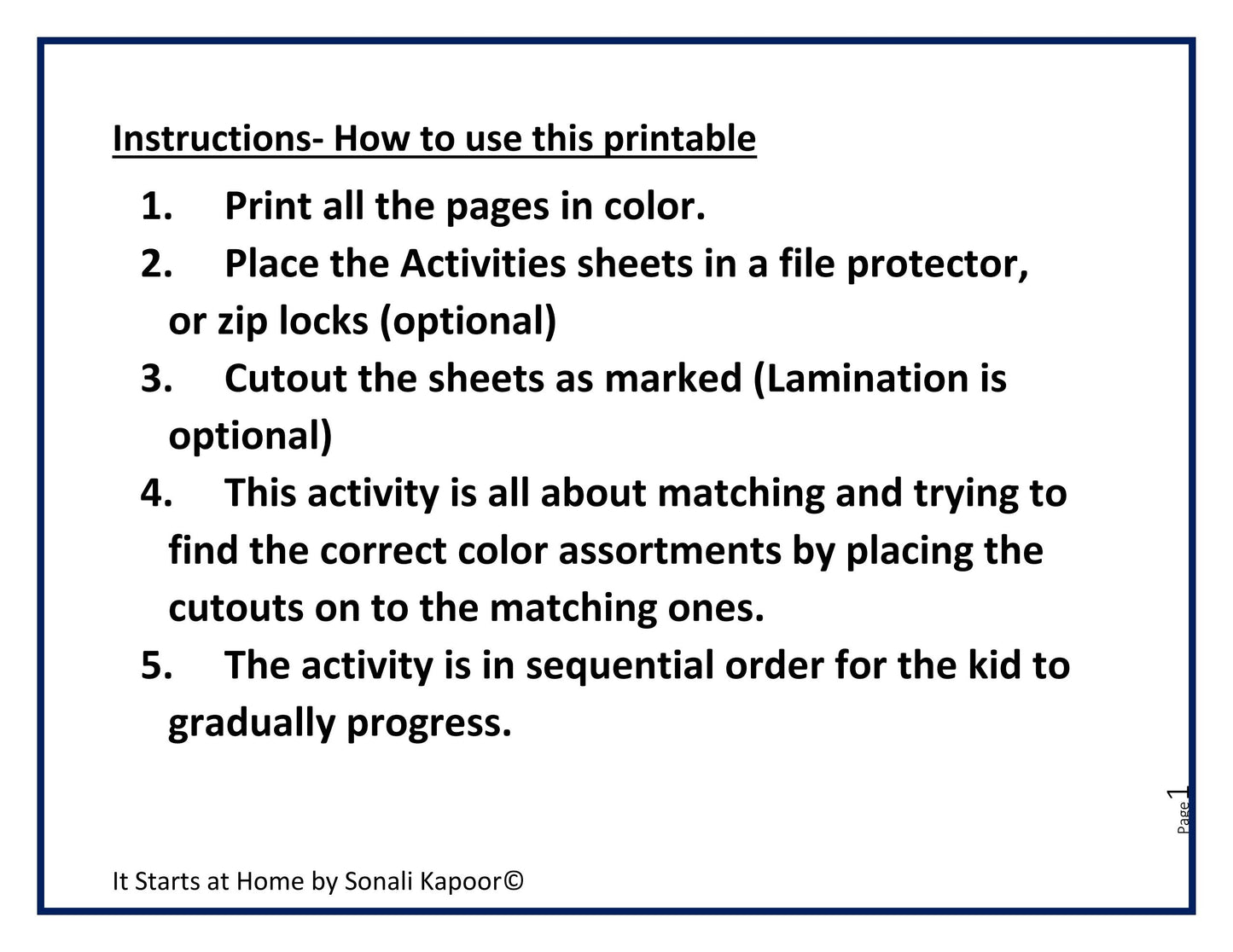 Instructions- How to use this printable

1. Print all the pages in color.
2. Place the Activities sheets in a file protector, or zip locks (optional)
3. Cutout the sheets as marked (Lamination is optional)
4. This activity is all about matching and trying to find the correct color assortments by placing the cutouts on to the matching ones.
5. The activity is in sequential order for the kid to gradually progress.

Page 1

It Starts at Home by Sonali Kapoor©